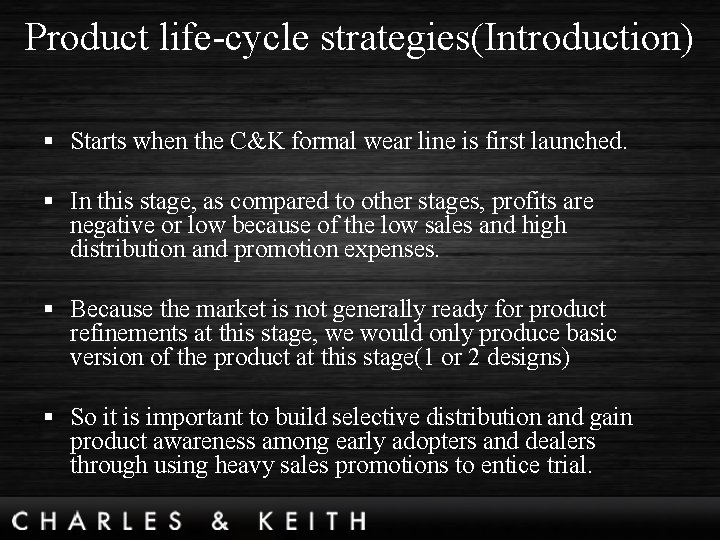 Product life-cycle strategies(Introduction)

▪ Starts when the C&K formal wear line is first launched.

▪ In this stage, as compared to other stages, profits are negative or low because of the low sales and high distribution and promotion expenses.

▪ Because the market is not generally ready for product refinements at this stage, we would only produce basic version of the product at this stage(1 or 2 designs)

▪ So it is important to build selective distribution and gain product awareness among early adopters and dealers through using heavy sales promotions to entice trial.

CHARLES & KEITH